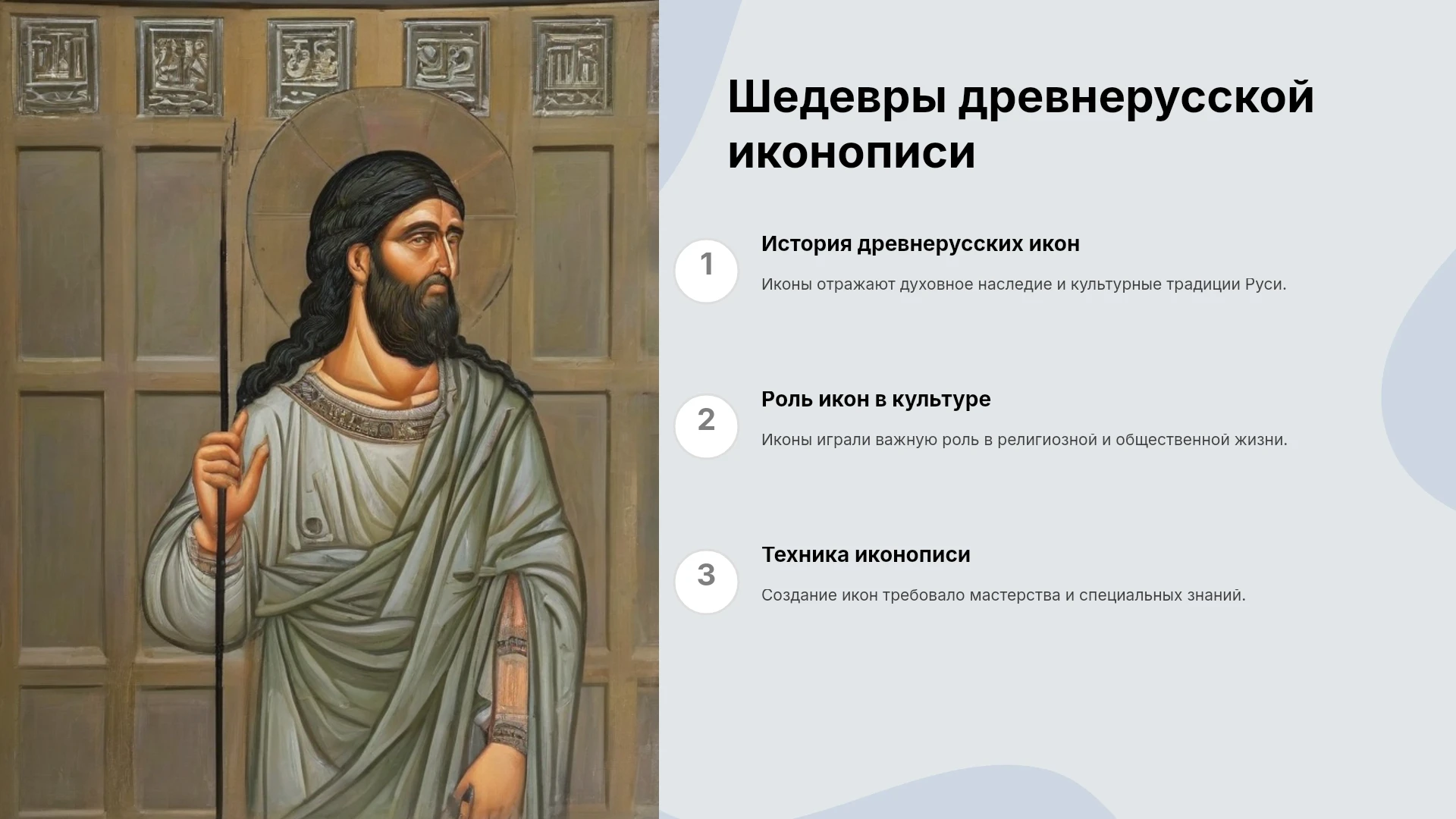 Шедевры древнерусской иконописи

1

История древнерусских икон

Иконы отражают духовное наследие и культурные традиции Руси.

2

Роль икон в культуре

Иконы играли важную роль в религиозной и общественной жизни.

3

Техника иконописи

Создание икон требовало мастерства и специальных знаний.